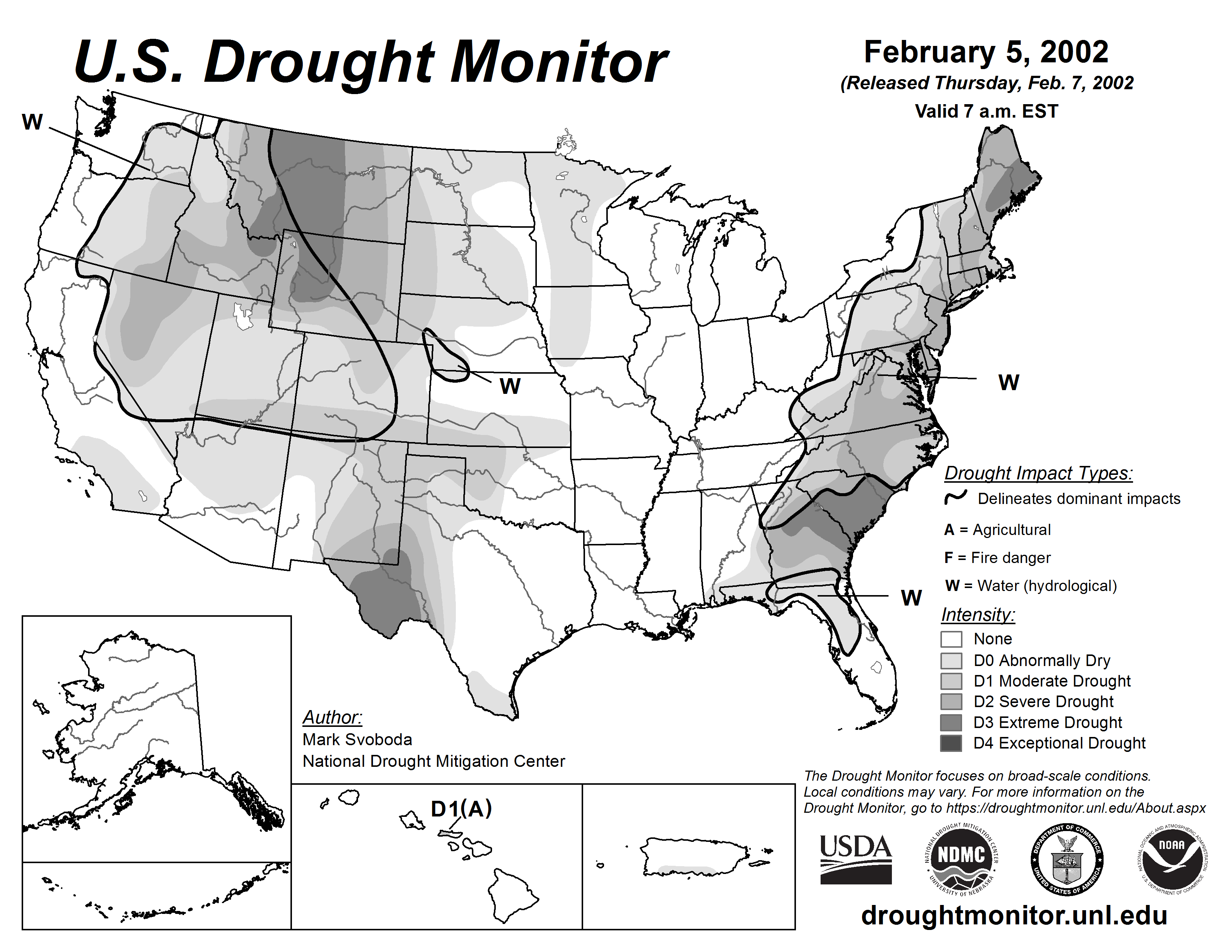 U.S. Drought Monitor

February 5, 2002
(Released Thursday, Feb. 7, 2002
Valid 7 a.m. EST

W

W

W

W

Drought Impact Types:
Delineates dominant impacts
A = Agricultural
F = Fire danger
W = Water (hydrological)

Intensity:
None
D0 Abnormally Dry
D1 Moderate Drought
D2 Severe Drought
D3 Extreme Drought
D4 Exceptional Drought

Author:
Mark Svoboda
National Drought Mitigation Center

D1(A)

The Drought Monitor focuses on broad-scale conditions. Local conditions may vary. For more information on the Drought Monitor, go to https://droughtmonitor.unl.edu/About.aspx

USDA

NATIONAL DROUGHT MITIGATION CENTER NDMC UNIVERSITY OF NEBRASKA

DEPARTMENT OF COMMERCE UNITED STATES OF AMERICA

NATIONAL OCEANIC AND ATMOSPHERIC ADMINISTRATION NOAA U.S. DEPARTMENT OF COMMERCE

droughtmonitor.unl.edu